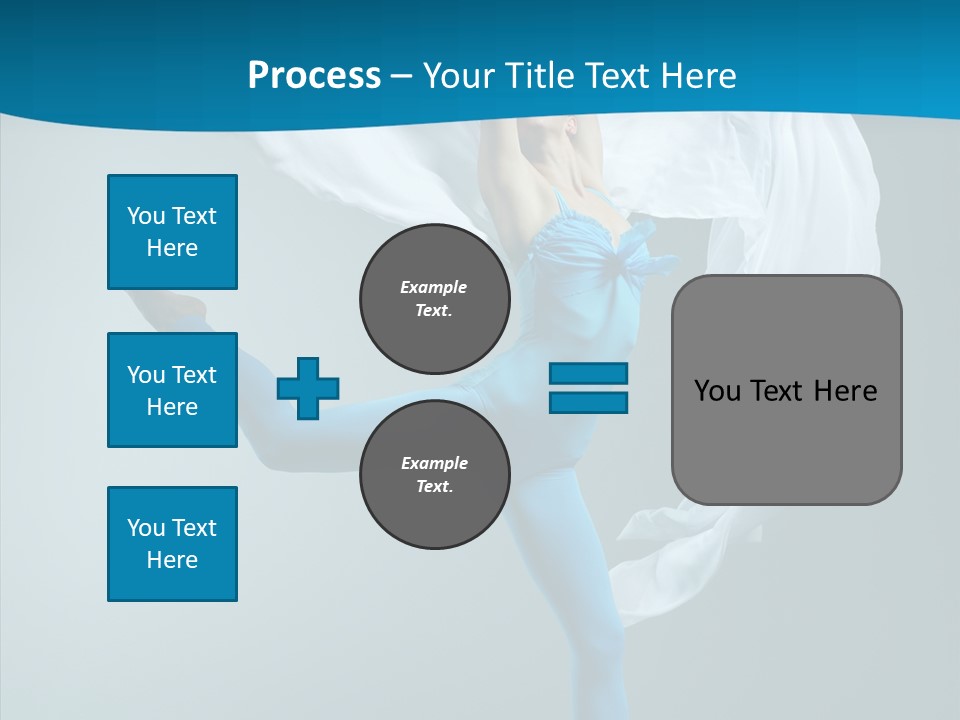 Process – Your Title Text Here

You Text Here

You Text Here

You Text Here

Example Text.

Example Text.

You Text Here